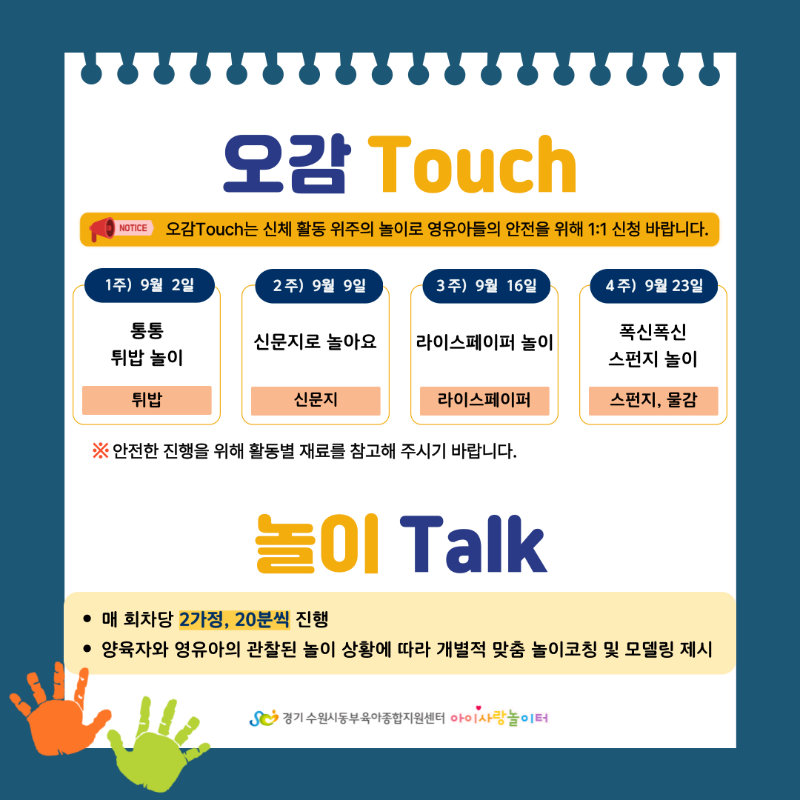 오감 Touch

NOTICE 오감Touch는 신체 활동 위주의 놀이로 영유아들의 안전을 위해 1:1 신청 바랍니다.

1주) 9월 2일
통통 튀밥 놀이
튀밥

2주) 9월 9일
신문지로 놀아요
신문지

3주) 9월 16일
라이스페이퍼 놀이
라이스페이퍼

4주) 9월 23일
폭신폭신 스펀지 놀이
스펀지, 물감

※ 안전한 진행을 위해 활동별 재료를 참고해 주시기 바랍니다.

놀이 Talk

• 매 회차당 2가정, 20분씩 진행
• 양육자와 영유아의 관찰된 놀이 상황에 따라 개별적 맞춤 놀이코칭 및 모델링 제시

경기 수원시동부육아종합지원센터 아이사랑놀이터